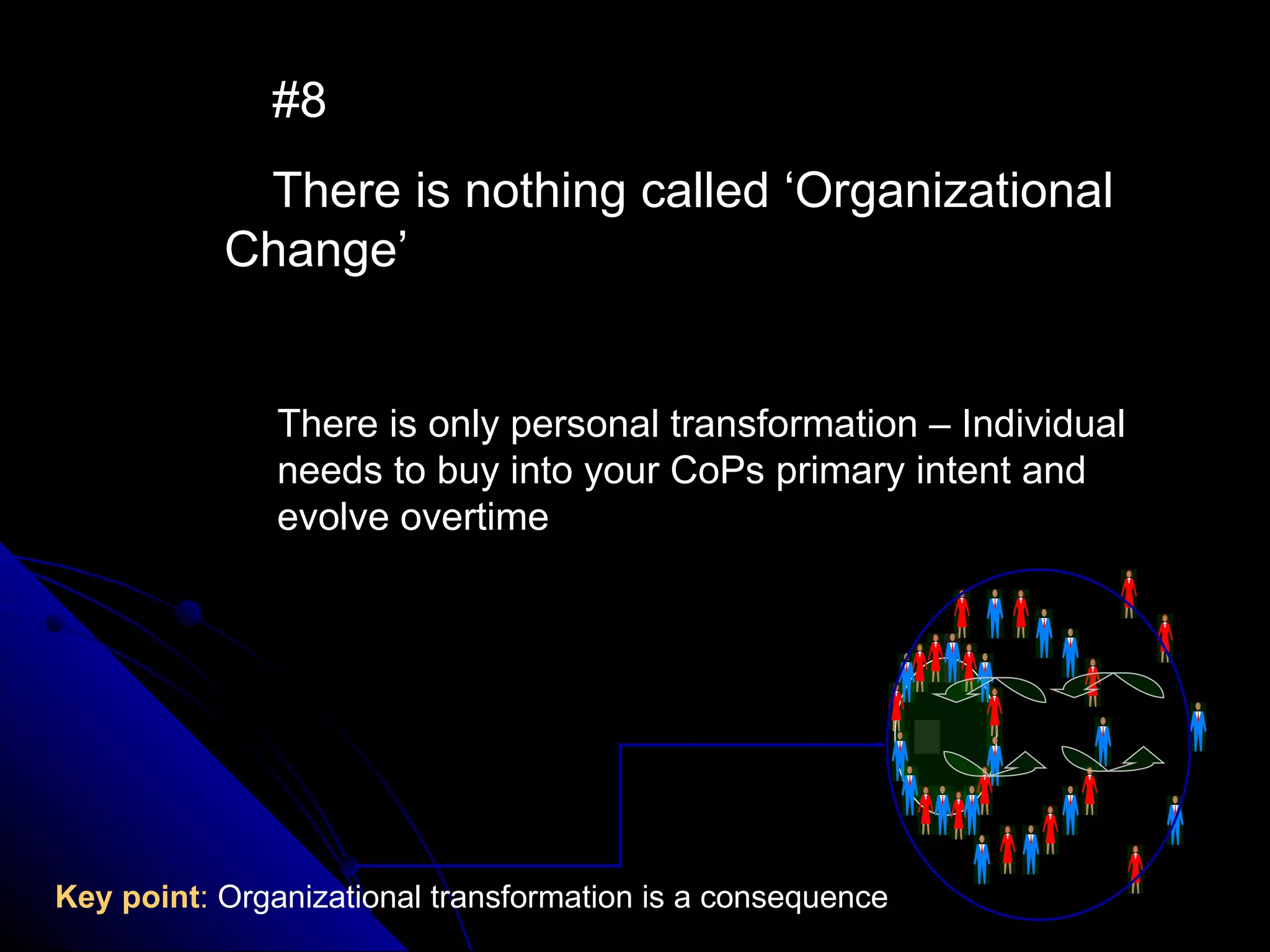 #8

There is nothing called ‘Organizational Change’

There is only personal transformation – Individual needs to buy into your CoPs primary intent and evolve overtime

Key point: Organizational transformation is a consequence